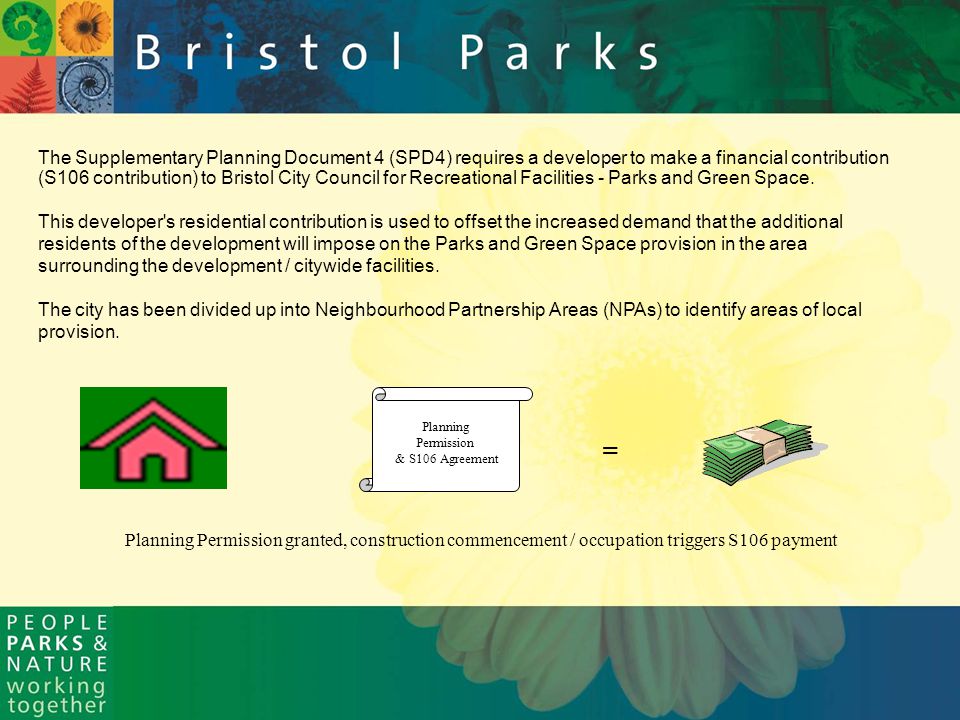 Bristol Parks

The Supplementary Planning Document 4 (SPD4) requires a developer to make a financial contribution (S106 contribution) to Bristol City Council for Recreational Facilities - Parks and Green Space.

This developer's residential contribution is used to offset the increased demand that the additional residents of the development will impose on the Parks and Green Space provision in the area surrounding the development / citywide facilities.

The city has been divided up into Neighbourhood Partnership Areas (NPAs) to identify areas of local provision.

Planning Permission & S106 Agreement

=

Planning Permission granted, construction commencement / occupation triggers S106 payment

PEOPLE
PARKS &
NATURE
working
together